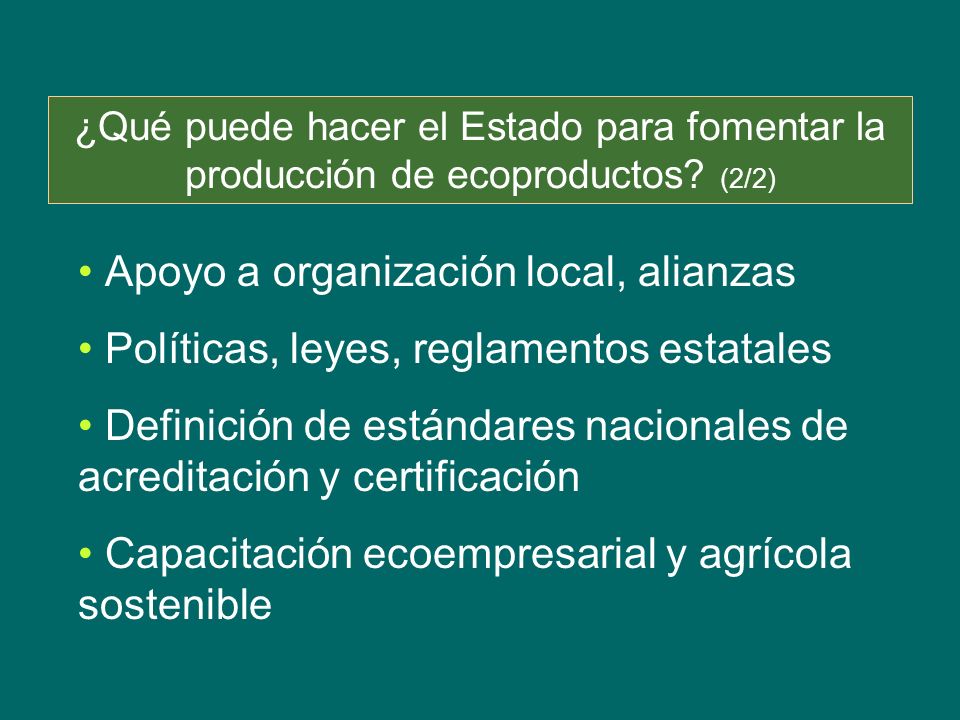 ¿Qué puede hacer el Estado para fomentar la producción de ecoproductos? (2/2)

• Apoyo a organización local, alianzas

• Políticas, leyes, reglamentos estatales

• Definición de estándares nacionales de acreditación y certificación

• Capacitación ecoempresarial y agrícola sostenible